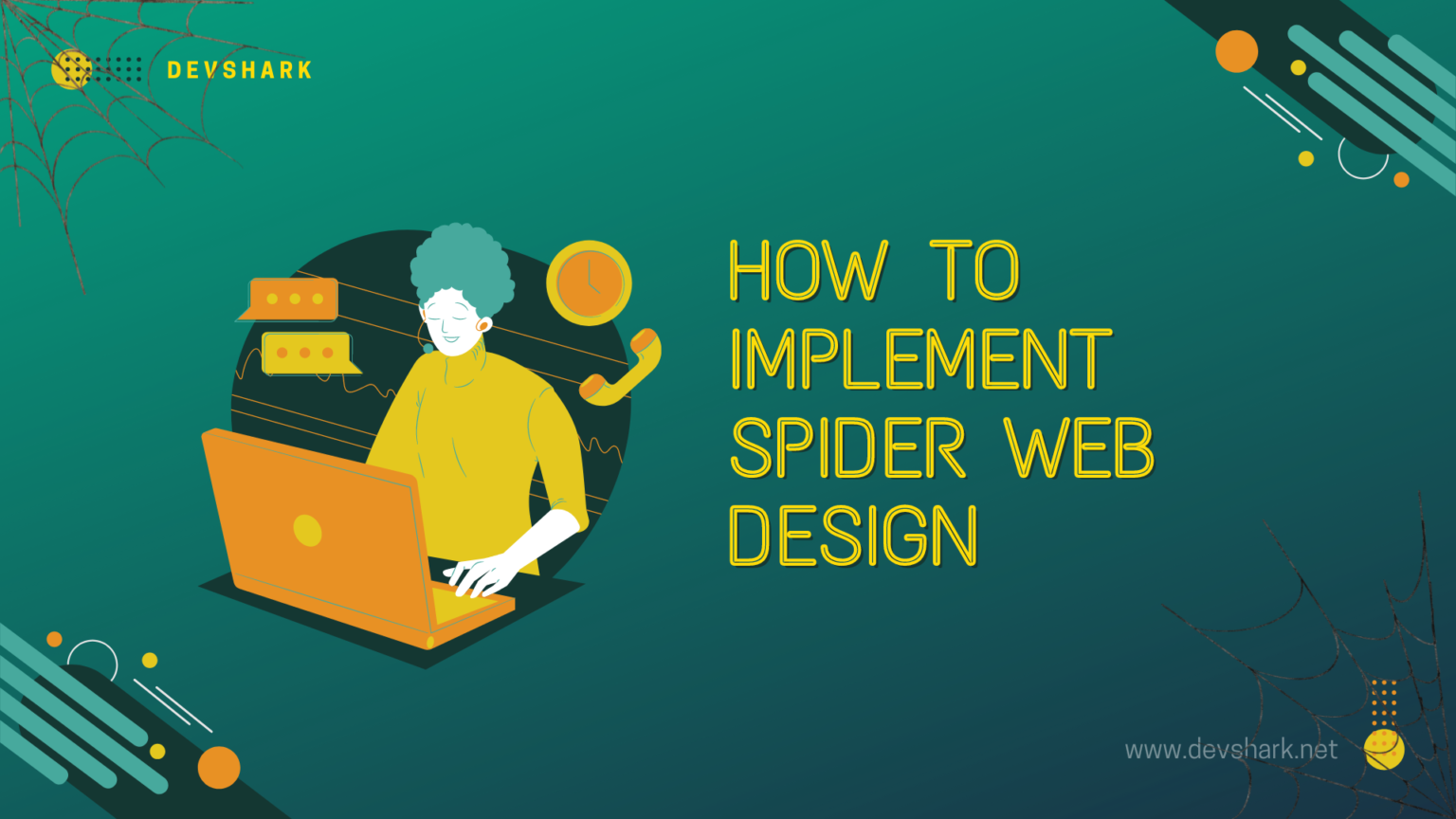 DEVSHARK

HOW TO IMPLEMENT SPIDER WEB DESIGN

www.devshark.net